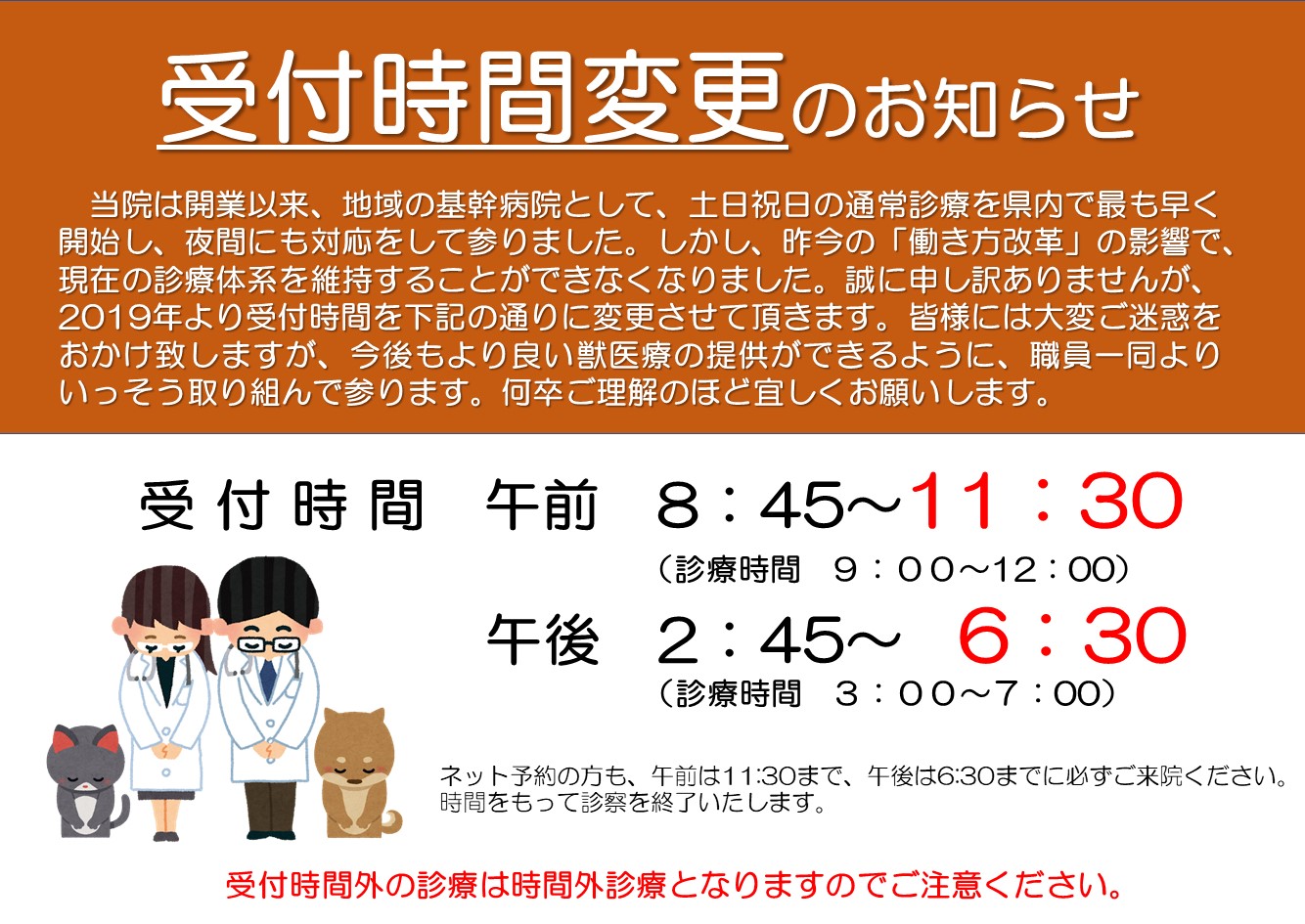 受付時間変更のお知らせ

当院は開業以来、地域の基幹病院として、土日祝日の通常診療を県内で最も早く開始し、夜間にも対応をして参りました。しかし、昨今の「働き方改革」の影響で、現在の診療体系を維持することができなくなりました。誠に申し訳ありませんが、2019年より受付時間を下記の通りに変更させて頂きます。皆様には大変ご迷惑をおかけ致しますが、今後もより良い獣医療の提供ができるように、職員一同よりいっそう取り組んで参ります。何卒ご理解のほど宜しくお願いします。

受付時間　午前　8：45～11：30
（診療時間　9：00～12：00）
午後　2：45～　6：30
（診療時間　3：00～7：00）

ネット予約の方も、午前は11:30まで、午後は6:30までに必ずご来院ください。時間をもって診察を終了いたします。

受付時間外の診療は時間外診療となりますのでご注意ください。